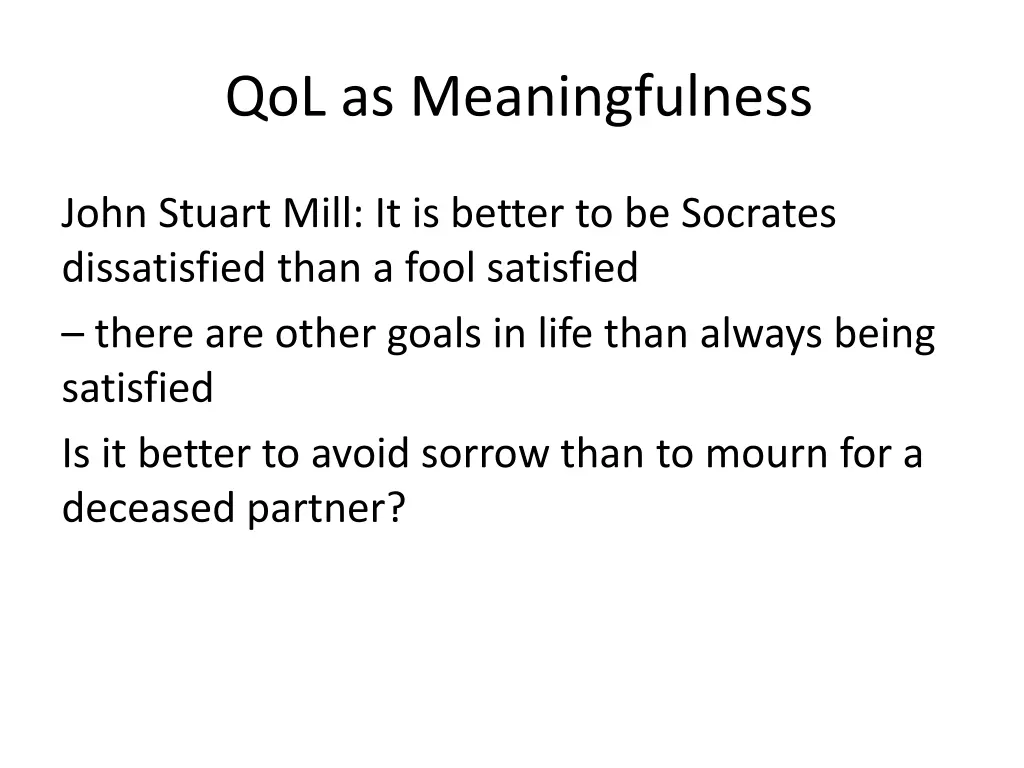 QoL as Meaningfulness

John Stuart Mill: It is better to be Socrates dissatisfied than a fool satisfied

– there are other goals in life than always being satisfied

Is it better to avoid sorrow than to mourn for a deceased partner?